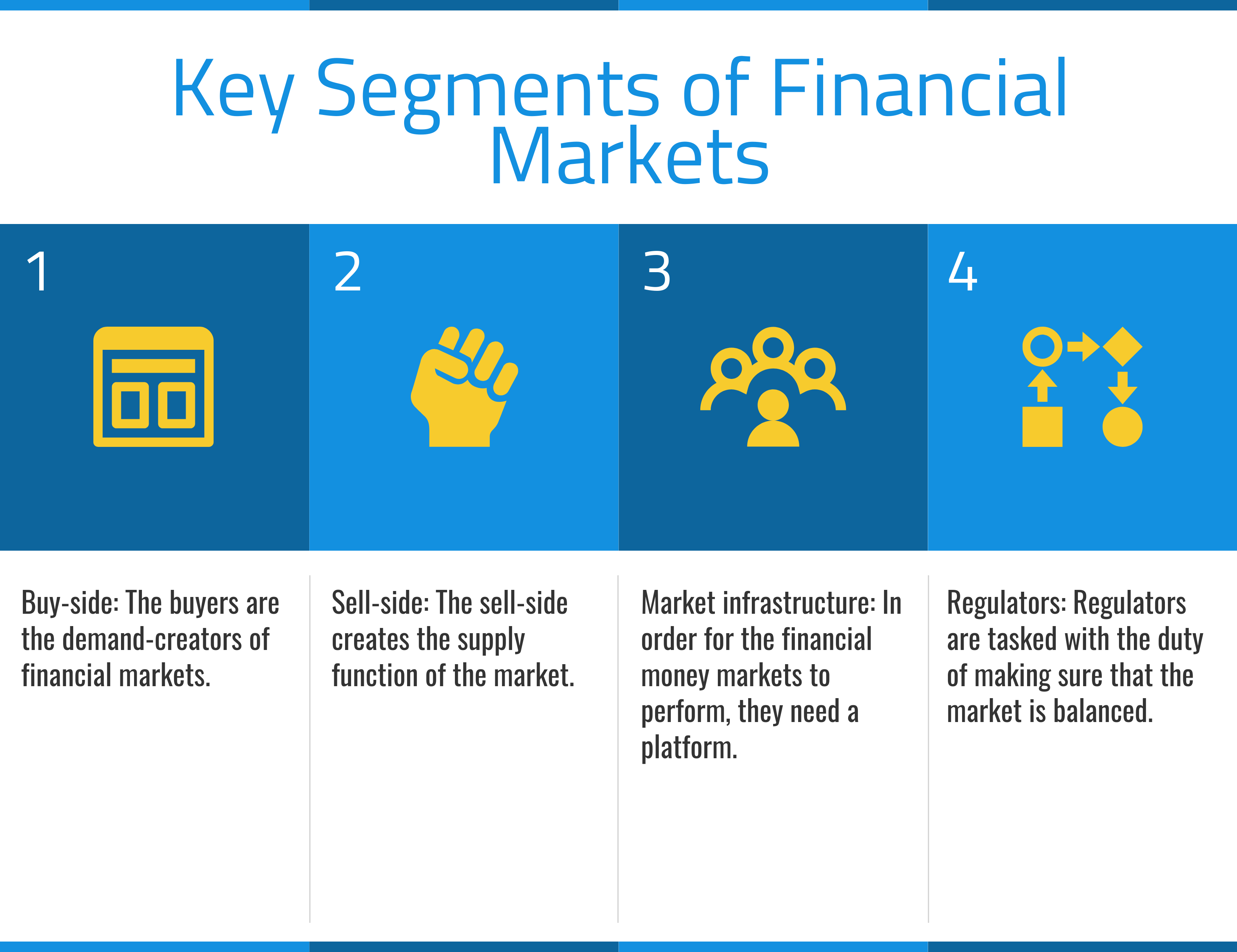 Key Segments of Financial Markets

1

Buy-side: The buyers are the demand-creators of financial markets.

2

Sell-side: The sell-side creates the supply function of the market.

3

Market infrastructure: In order for the financial money markets to perform, they need a platform.

4

Regulators: Regulators are tasked with the duty of making sure that the market is balanced.